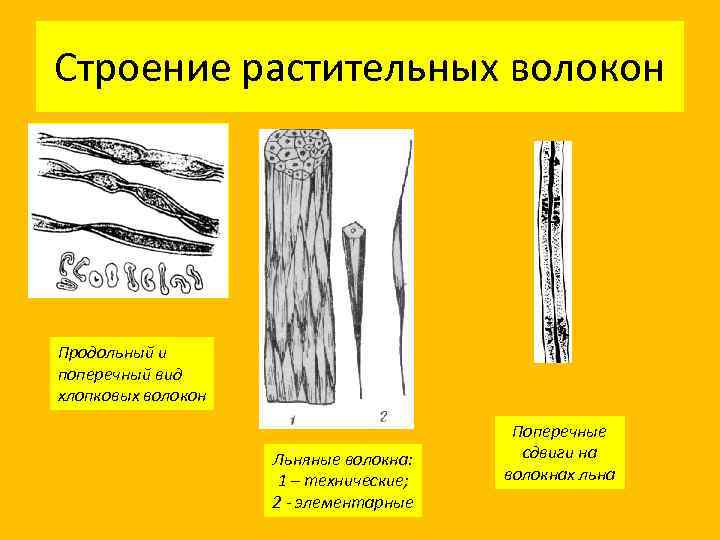 Строение растительных волокон

Продольный и поперечный вид хлопковых волокон

1 2

Льняные волокна:
1 – технические;
2 - элементарные

Поперечные сдвиги на волокнах льна